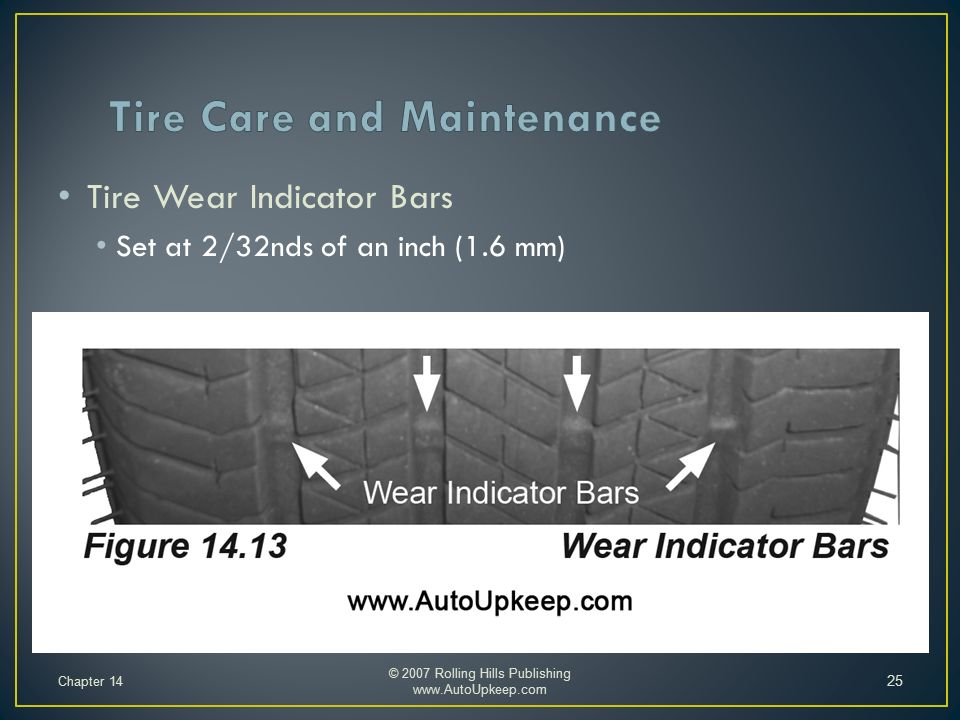 Tire Care and Maintenance

• Tire Wear Indicator Bars
  • Set at 2/32nds of an inch (1.6 mm)

Wear Indicator Bars

Figure 14.13

Wear Indicator Bars

www.AutoUpkeep.com

Chapter 14

© 2007 Rolling Hills Publishing
www.AutoUpkeep.com

25